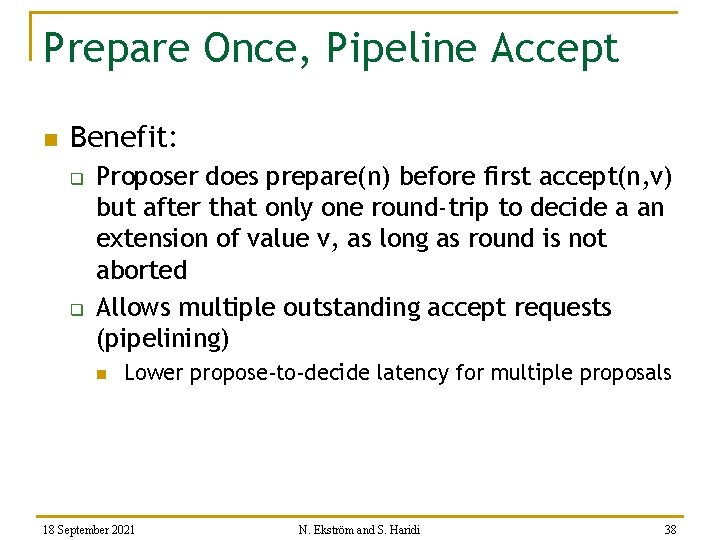 Prepare Once, Pipeline Accept

Benefit:

Proposer does prepare(n) before first accept(n,v) but after that only one round-trip to decide a an extension of value v, as long as round is not aborted

Allows multiple outstanding accept requests (pipelining)

Lower propose-to-decide latency for multiple proposals

18 September 2021 N. Ekström and S. Haridi 38